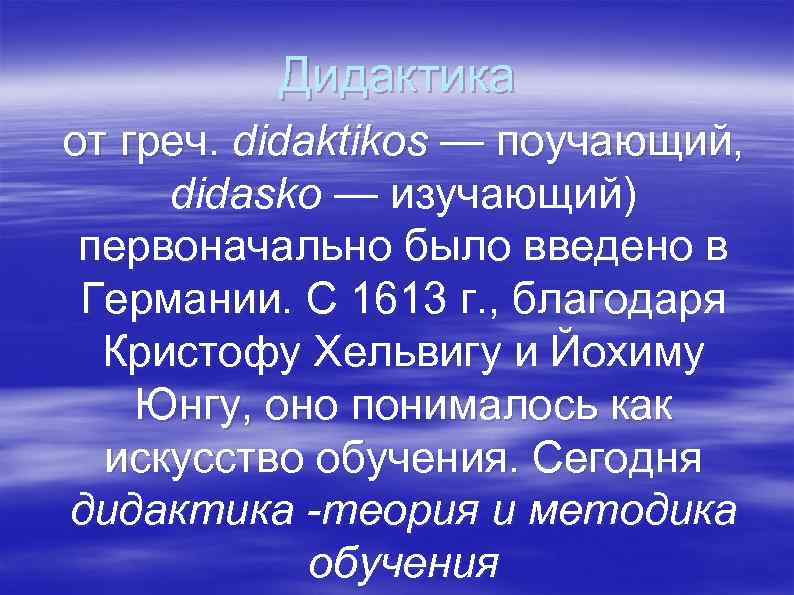 Дидактика

от греч. didaktikos — поучающий, didasko — изучающий) первоначально было введено в Германии. С 1613 г., благодаря Кристофу Хельвигу и Йохиму Юнгу, оно понималось как искусство обучения. Сегодня дидактика -теория и методика обучения